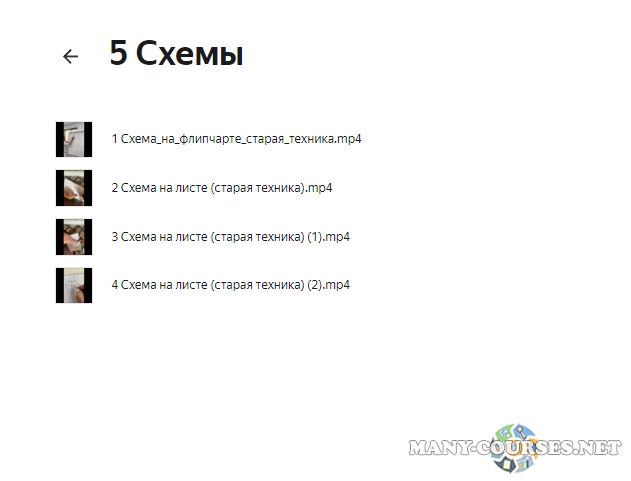 5 Схемы

1 Схема_на_флипчарте_старая_техника.mp4

2 Схема на листе (старая техника).mp4

3 Схема на листе (старая техника) (1).mp4

4 Схема на листе (старая техника) (2).mp4

MANY-COURSES.NET